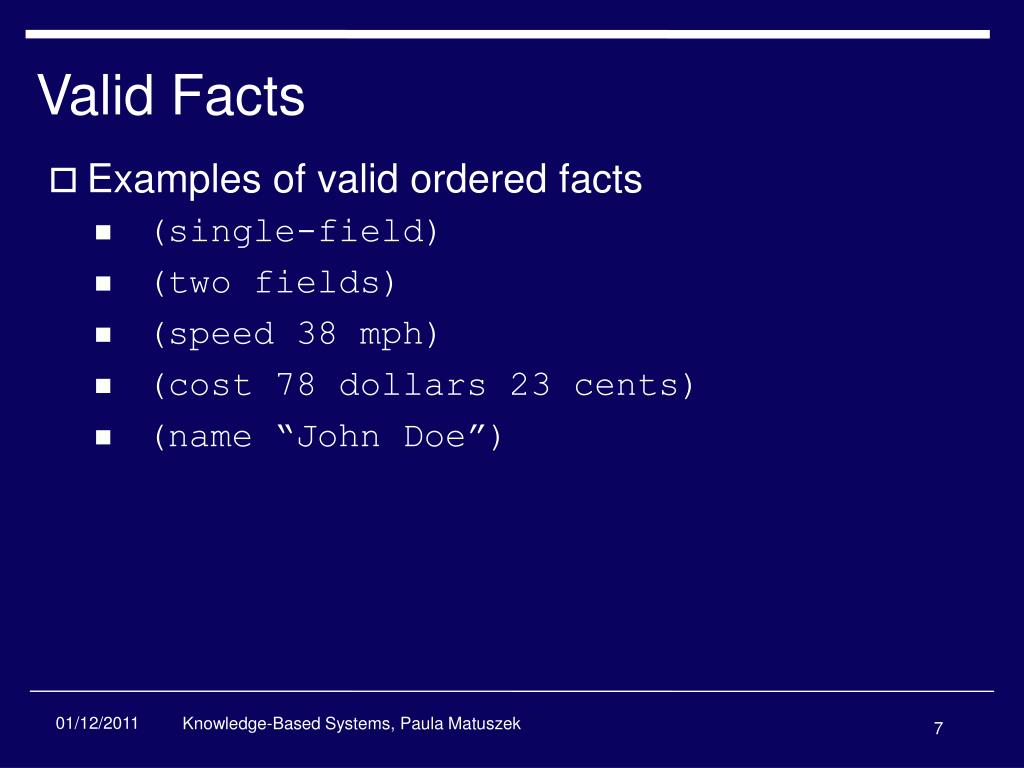 Valid Facts

Examples of valid ordered facts

(single-field)

(two fields)

(speed 38 mph)

(cost 78 dollars 23 cents)

(name “John Doe”)

01/12/2011 Knowledge-Based Systems, Paula Matuszek 7